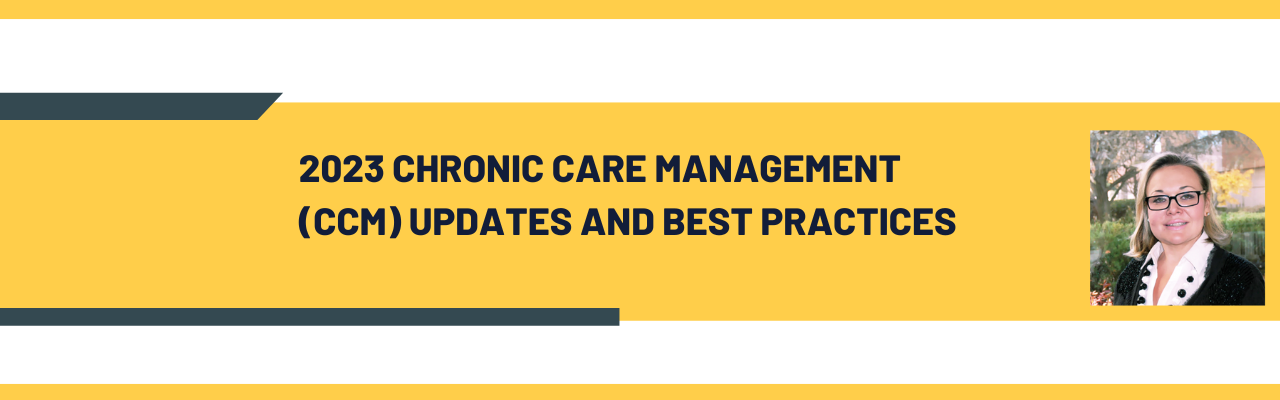 2023 CHRONIC CARE MANAGEMENT (CCM) UPDATES AND BEST PRACTICES